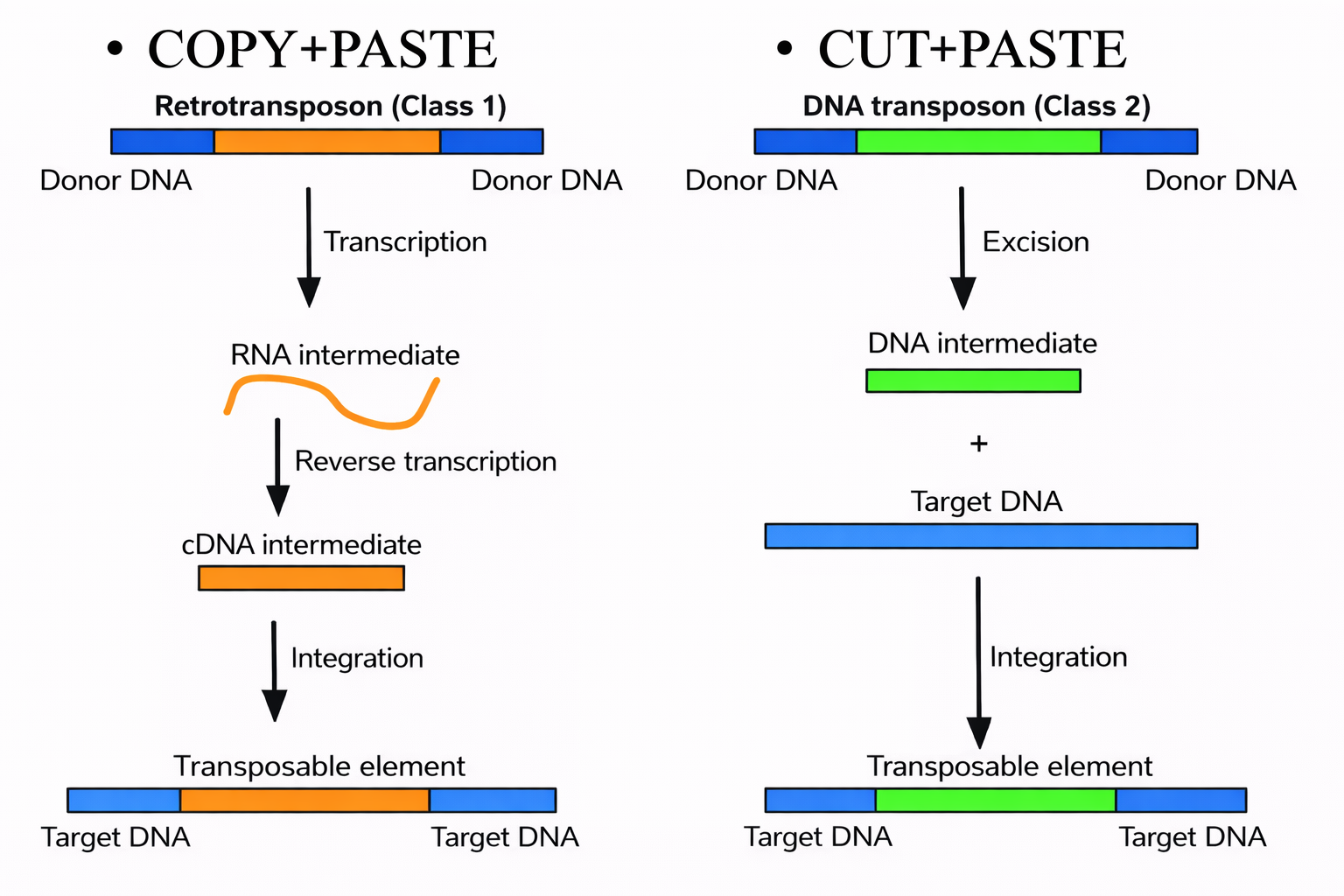 • COPY+PASTE

Retrotransposon (Class 1)

Donor DNA

Donor DNA

Transcription

RNA intermediate

Reverse transcription

cDNA intermediate

Integration

Transposable element

Target DNA

Target DNA

• CUT+PASTE

DNA transposon (Class 2)

Donor DNA

Donor DNA

Excision

DNA intermediate

+

Target DNA

Integration

Transposable element

Target DNA

Target DNA